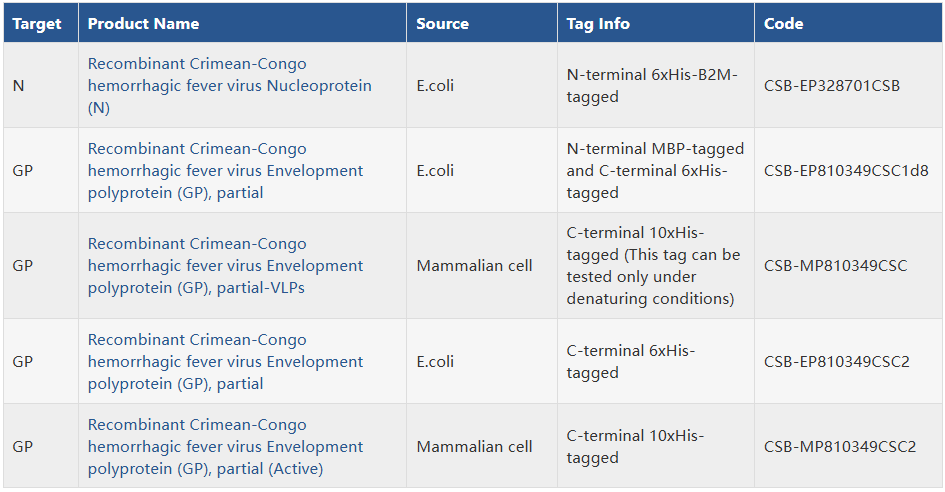 | Target | Product Name | Source | Tag Info | Code |
|---|---|---|---|---|
| N | Recombinant Crimean-Congo hemorrhagic fever virus Nucleoprotein (N) | E.coli | N-terminal 6xHis-B2M-tagged | CSB-EP328701CSB |
| GP | Recombinant Crimean-Congo hemorrhagic fever virus Envelopment polyprotein (GP), partial | E.coli | N-terminal MBP-tagged and C-terminal 6xHis-tagged | CSB-EP810349CSC1d8 |
| GP | Recombinant Crimean-Congo hemorrhagic fever virus Envelopment polyprotein (GP), partial-VLPs | Mammalian cell | C-terminal 10xHis-tagged (This tag can be tested only under denaturing conditions) | CSB-MP810349CSC |
| GP | Recombinant Crimean-Congo hemorrhagic fever virus Envelopment polyprotein (GP), partial | E.coli | C-terminal 6xHis-tagged | CSB-EP810349CSC2 |
| GP | Recombinant Crimean-Congo hemorrhagic fever virus Envelopment polyprotein (GP), partial (Active) | Mammalian cell | C-terminal 10xHis-tagged | CSB-MP810349CSC2 |